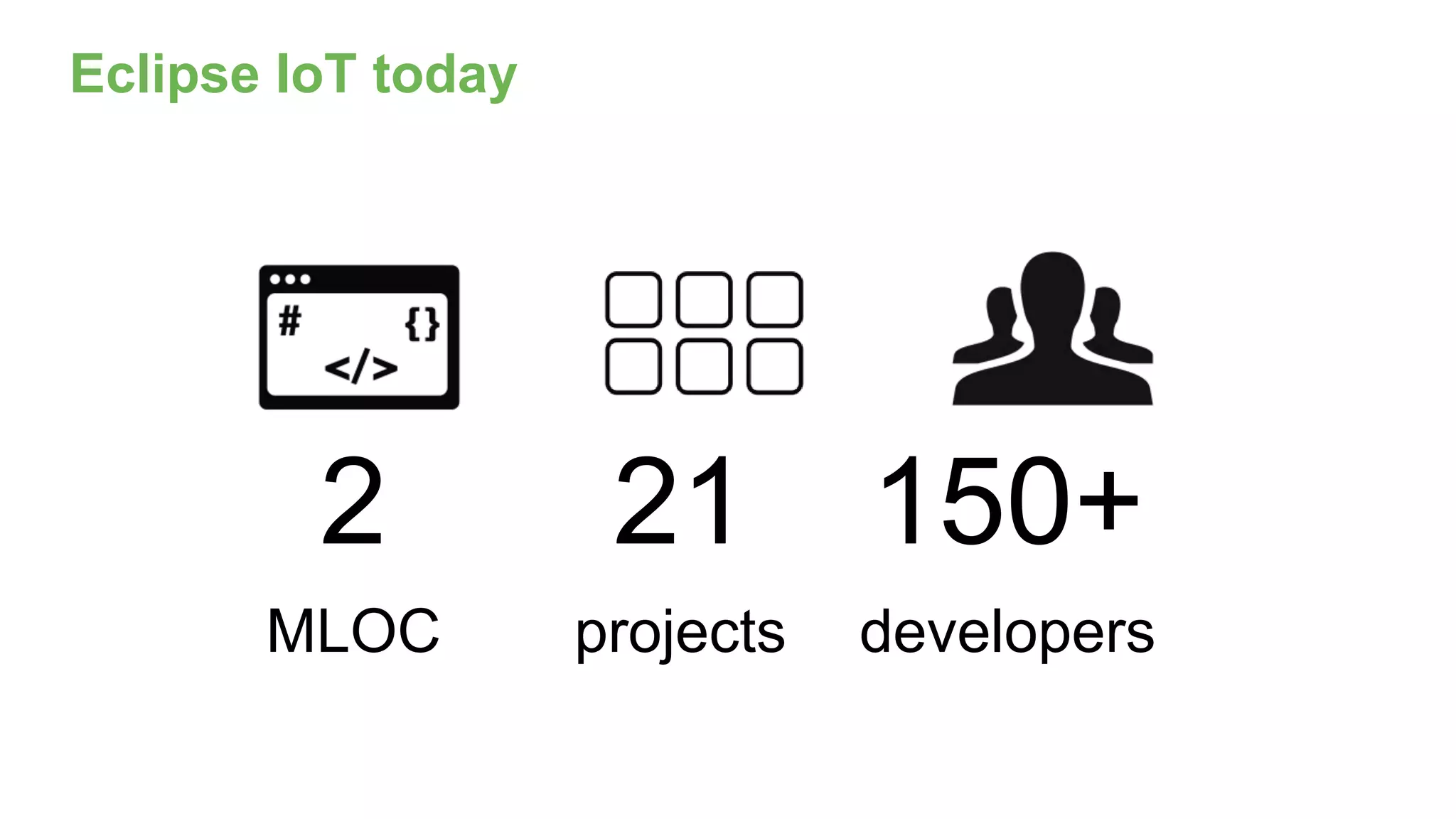 Eclipse IoT today

# {} </>

2

MLOC

21

projects

150+

developers